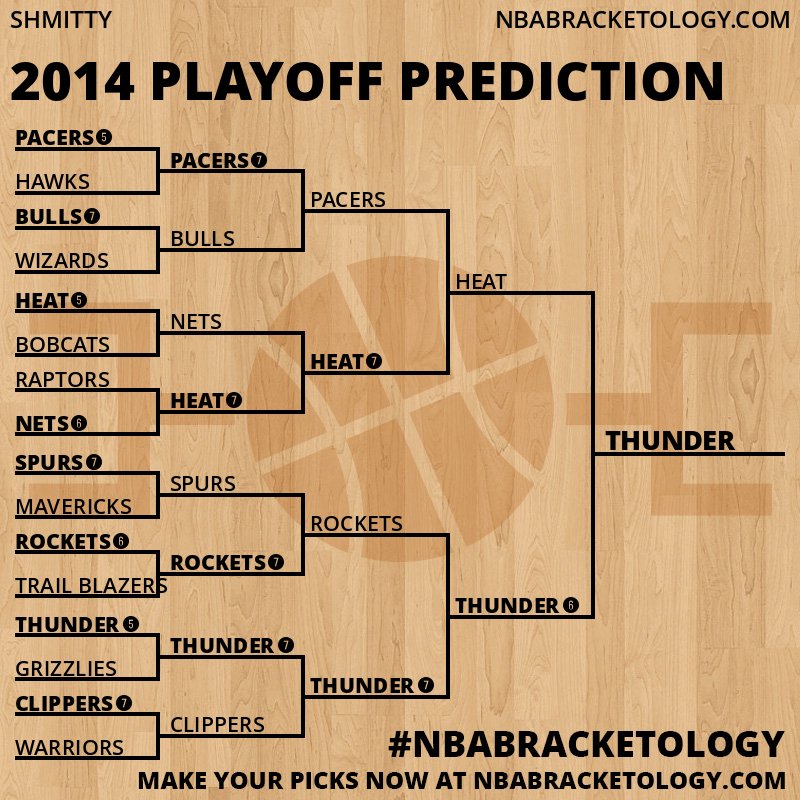 SHMITTY NBABRACKETOLOGY.COM

2014 PLAYOFF PREDICTION

PACERS 5
HAWKS
BULLS 7
WIZARDS
HEAT 5
BOBCATS
RAPTORS
NETS 6
SPURS 7
MAVERICKS
ROCKETS 6
TRAIL BLAZERS
THUNDER 5
GRIZZLIES
CLIPPERS 7
WARRIORS

PACERS 7
BULLS
NETS
HEAT 7
SPURS
ROCKETS 7
THUNDER 7
CLIPPERS

PACERS
HEAT 7
ROCKETS
THUNDER 7

HEAT
THUNDER 6

THUNDER

#NBABRACKETOLOGY
MAKE YOUR PICKS NOW AT NBABRACKETOLOGY.COM